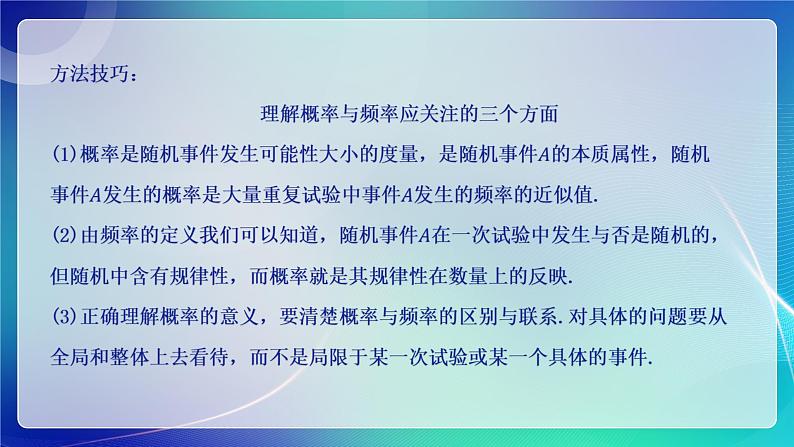 方法技巧：

理解概率与频率应关注的三个方面

(1)概率是随机事件发生可能性大小的度量，是随机事件$A$的本质属性，随机事件$A$发生的概率是大量重复试验中事件$A$发生的频率的近似值.

(2)由频率的定义我们可以知道，随机事件$A$在一次试验中发生与否是随机的，但随机中含有规律性，而概率就是其规律性在数量上的反映.

(3)正确理解概率的意义，要清楚概率与频率的区别与联系.对具体的问题要从全局和整体上去看待，而不是局限于某一次试验或某一个具体的事件.